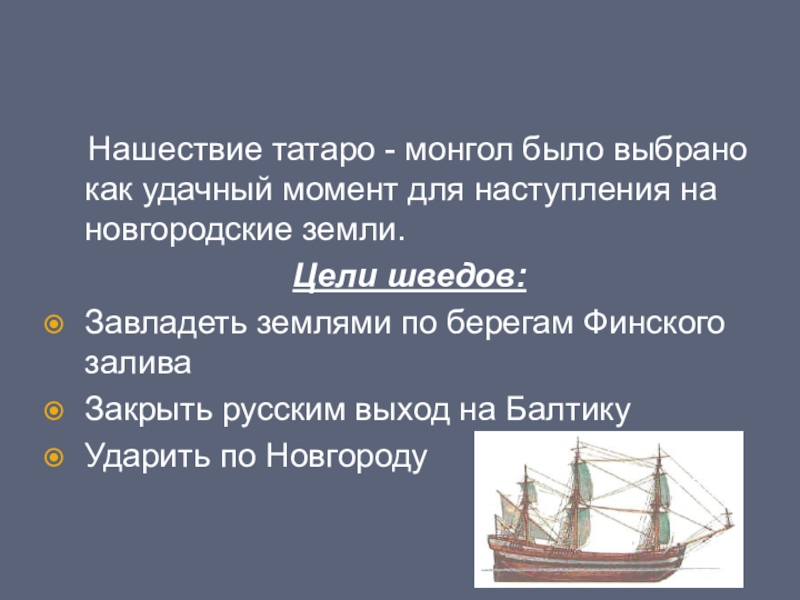 Нашествие татаро - монгол было выбрано как удачный момент для наступления на новгородские земли.

Цели шведов:

Завладеть землями по берегам Финского залива

Закрыть русским выход на Балтику

Ударить по Новгороду